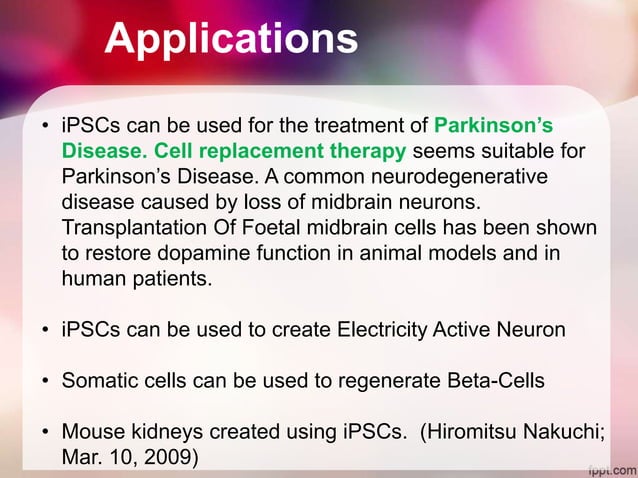 Applications

• iPSCs can be used for the treatment of Parkinson's Disease. Cell replacement therapy seems suitable for Parkinson's Disease. A common neurodegenerative disease caused by loss of midbrain neurons. Transplantation Of Foetal midbrain cells has been shown to restore dopamine function in animal models and in human patients.

• iPSCs can be used to create Electricity Active Neuron

• Somatic cells can be used to regenerate Beta-Cells

• Mouse kidneys created using iPSCs. (Hiromitsu Nakuchi; Mar. 10, 2009)

fppt.com